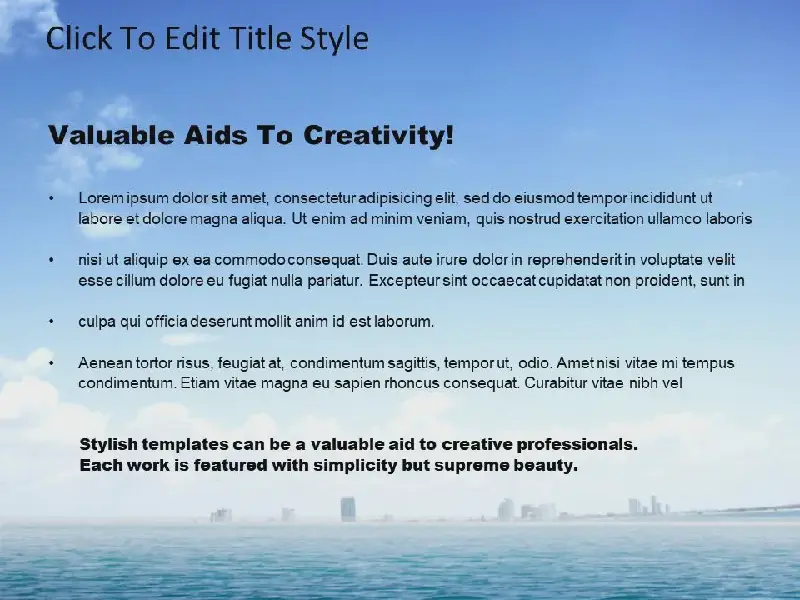 Click To Edit Title Style

Valuable Aids To Creativity!

• Lorem ipsum dolor sit amet, consectetur adipisicing elit, sed do eiusmod tempor incididunt ut labore et dolore magna aliqua. Ut enim ad minim veniam, quis nostrud exercitation ullamco laboris

• nisi ut aliquip ex ea commodo consequat. Duis aute irure dolor in reprehenderit in voluptate velit esse cillum dolore eu fugiat nulla pariatur. Excepteur sint occaecat cupidatat non proident, sunt in

• culpa qui officia deserunt mollit anim id est laborum.

• Aenean tortor risus, feugiat at, condimentum sagittis, tempor ut, odio. Amet nisi vitae mi tempus condimentum. Etiam vitae magna eu sapien rhoncus consequat. Curabitur vitae nibh vel

Stylish templates can be a valuable aid to creative professionals.
Each work is featured with simplicity but supreme beauty.